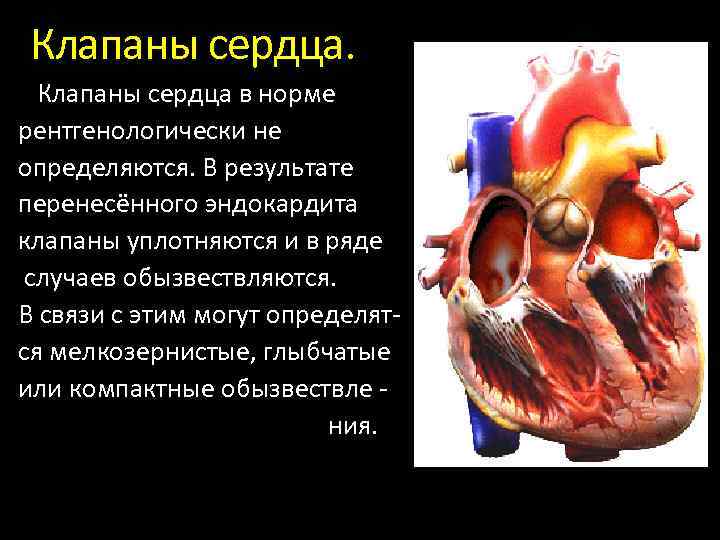 Клапаны сердца.

Клапаны сердца в норме рентгенологически не определяются. В результате перенесённого эндокардита клапаны уплотняются и в ряде случаев обызвествляются. В связи с этим могут определятся мелкозернистые, глыбчатые или компактные обызвествления.